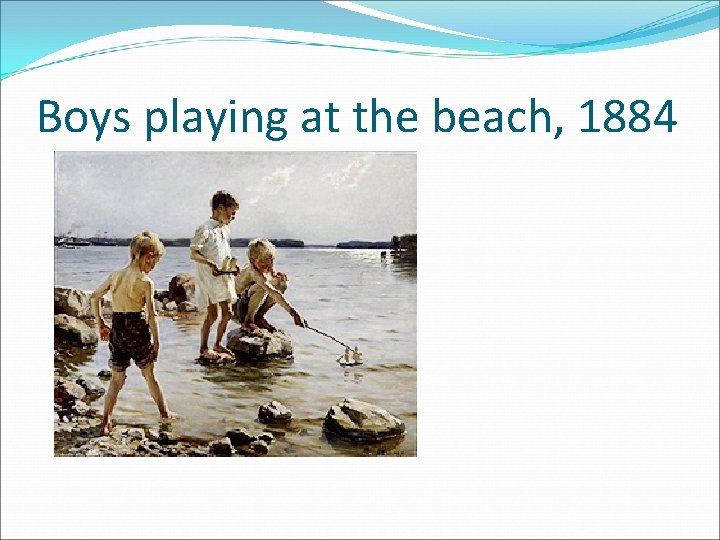 Boys playing at the beach, 1884